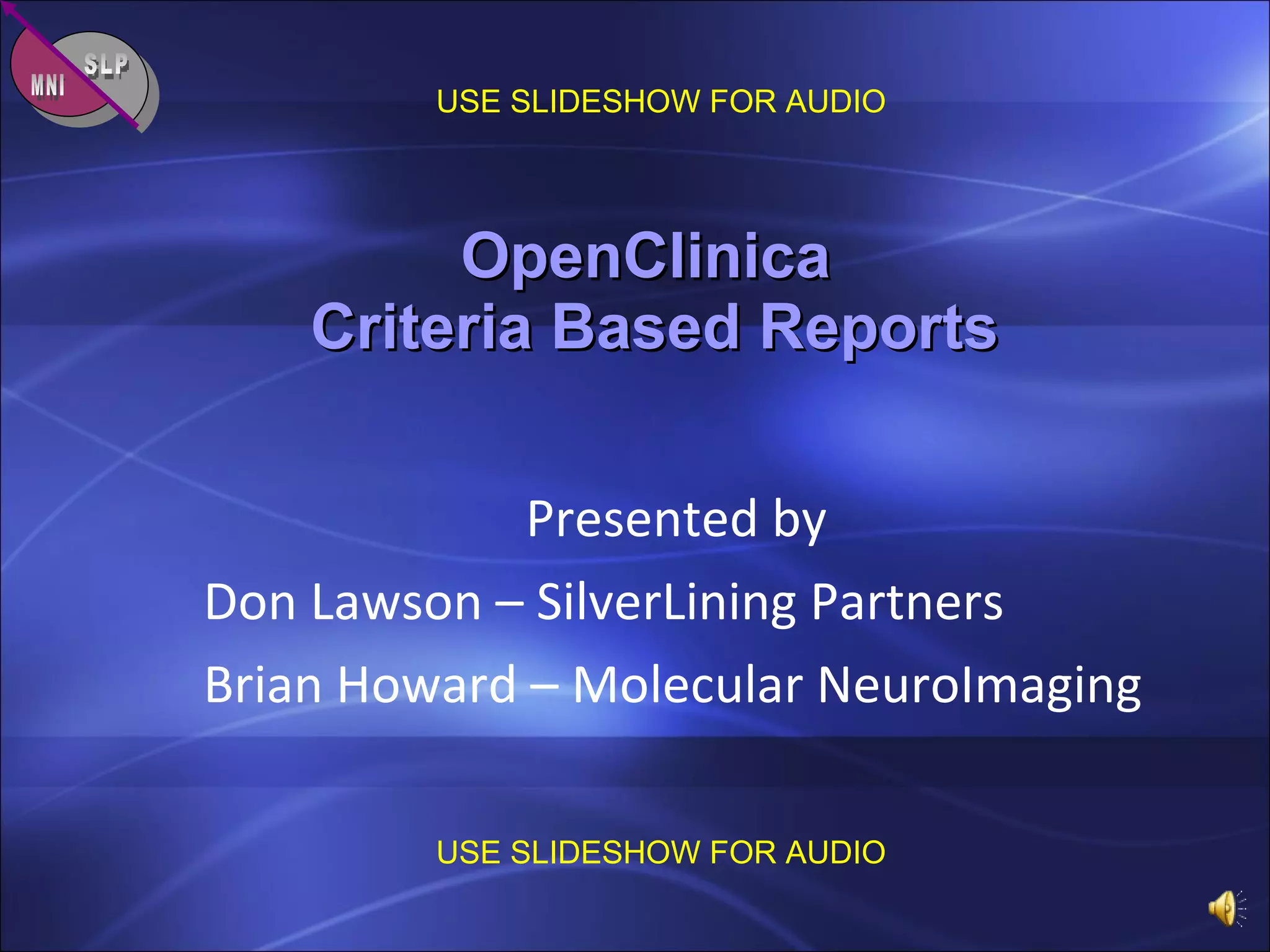 MNI SLP

USE SLIDESHOW FOR AUDIO

OpenClinica
Criteria Based Reports

Presented by

Don Lawson – SilverLining Partners

Brian Howard – Molecular NeuroImaging

USE SLIDESHOW FOR AUDIO